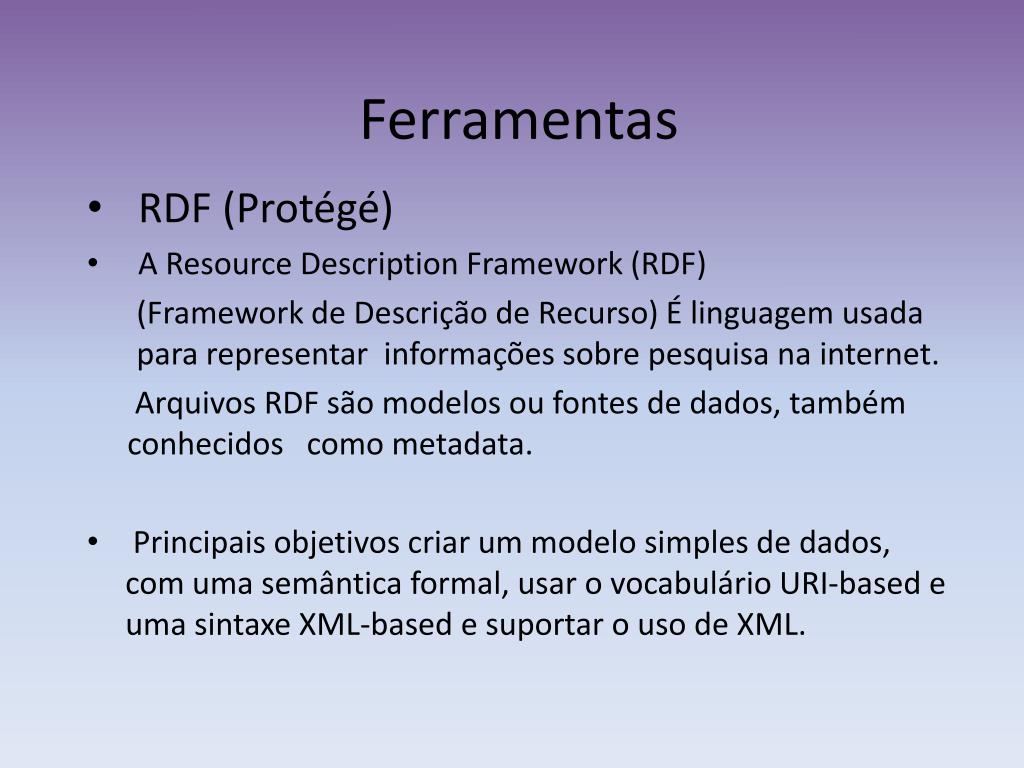 Ferramentas

• RDF (Protégé)

• A Resource Description Framework (RDF)

(Framework de Descrição de Recurso) É linguagem usada para representar informações sobre pesquisa na internet.

Arquivos RDF são modelos ou fontes de dados, também conhecidos como metadata.

• Principais objetivos criar um modelo simples de dados, com uma semântica formal, usar o vocabulário URI-based e uma sintaxe XML-based e suportar o uso de XML.